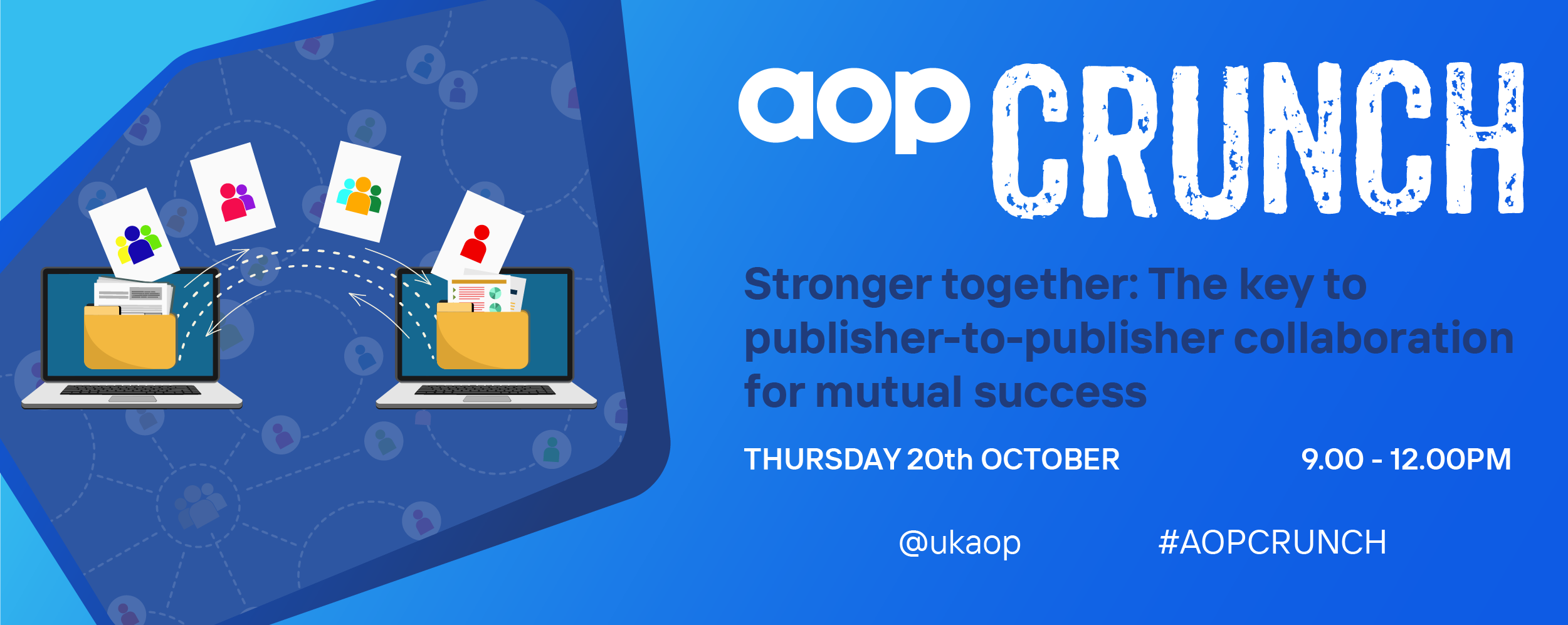 aop CRUNCH

Stronger together: The key to publisher-to-publisher collaboration for mutual success

THURSDAY 20th OCTOBER

9.00 - 12.00PM

@ukaop

#AOPCRUNCH